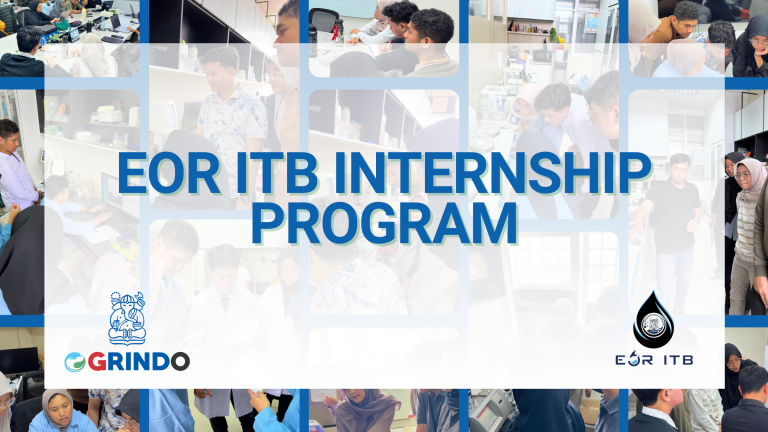 EOR ITB INTERNSHIP PROGRAM

GRINDO

EOR ITB